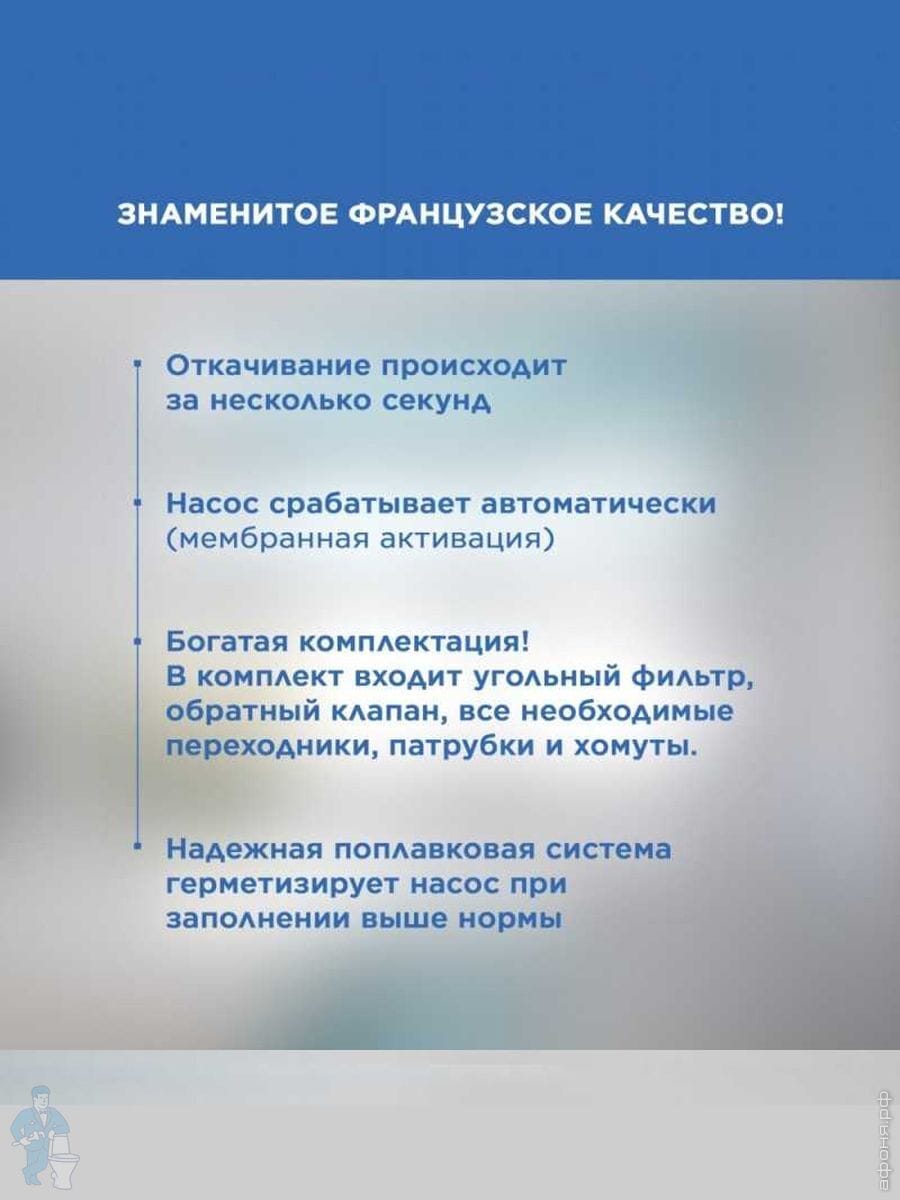 ЗНАМЕНИТОЕ ФРАНЦУЗСКОЕ КАЧЕСТВО!

Откачивание происходит за несколько секунд

Насос срабатывает автоматически (мембранная активация)

Богатая комплектация! В комплект входит угольный фильтр, обратный клапан, все необходимые переходники, патрубки и хомуты.

Надежная поплавковая система герметизирует насос при заполнении выше нормы

афоня.рф